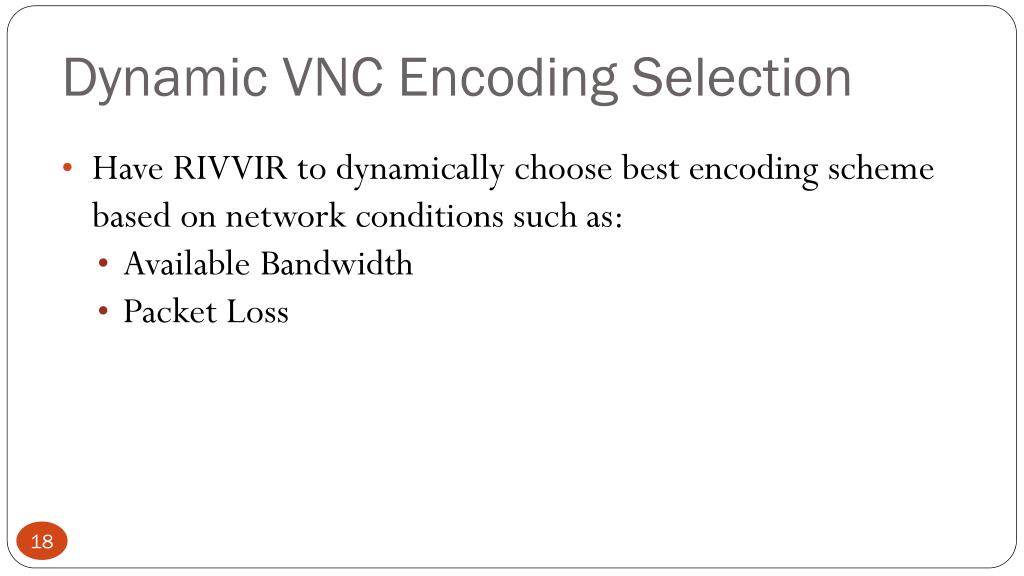 Dynamic VNC Encoding Selection

• Have RIVVIR to dynamically choose best encoding scheme based on network conditions such as:
  • Available Bandwidth
  • Packet Loss

18